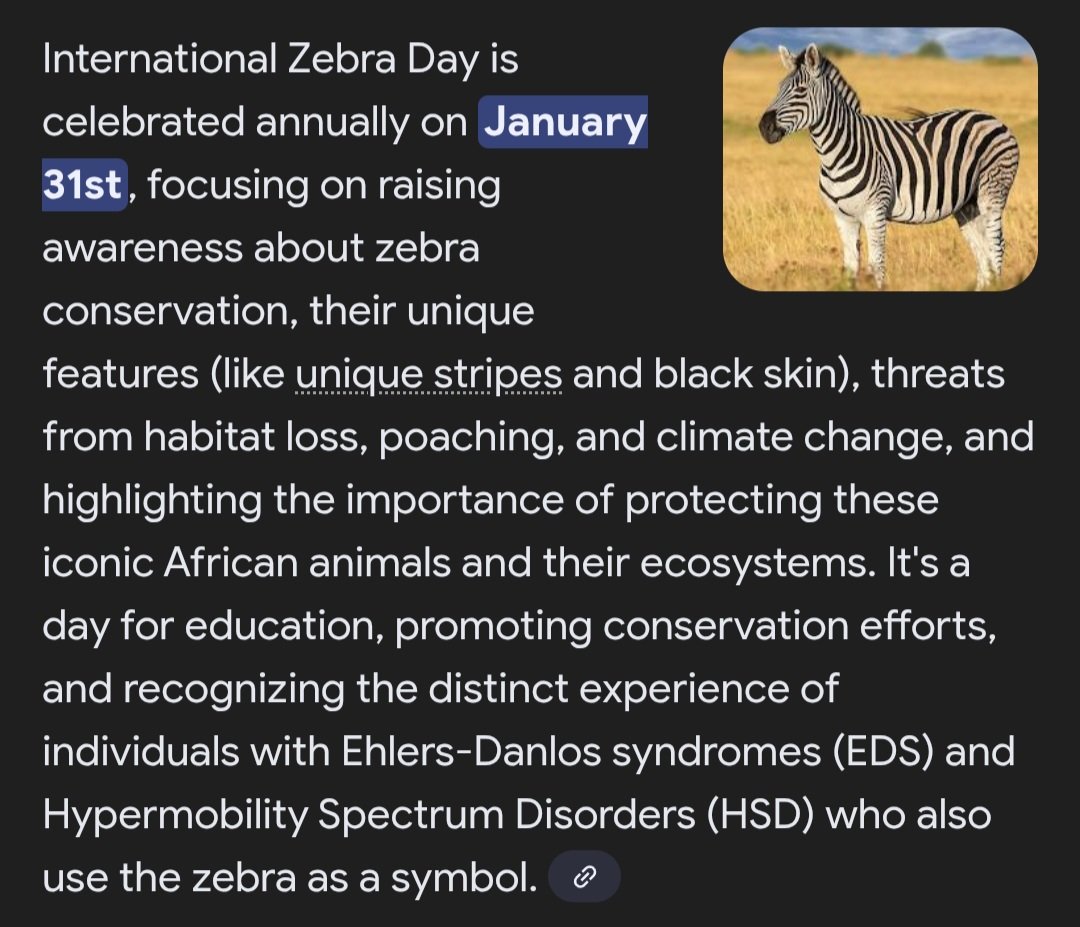 International Zebra Day is celebrated annually on January 31st, focusing on raising awareness about zebra conservation, their unique features (like unique stripes and black skin), threats from habitat loss, poaching, and climate change, and highlighting the importance of protecting these iconic African animals and their ecosystems. It's a day for education, promoting conservation efforts, and recognizing the distinct experience of individuals with Ehlers-Danlos syndromes (EDS) and Hypermobility Spectrum Disorders (HSD) who also use the zebra as a symbol.